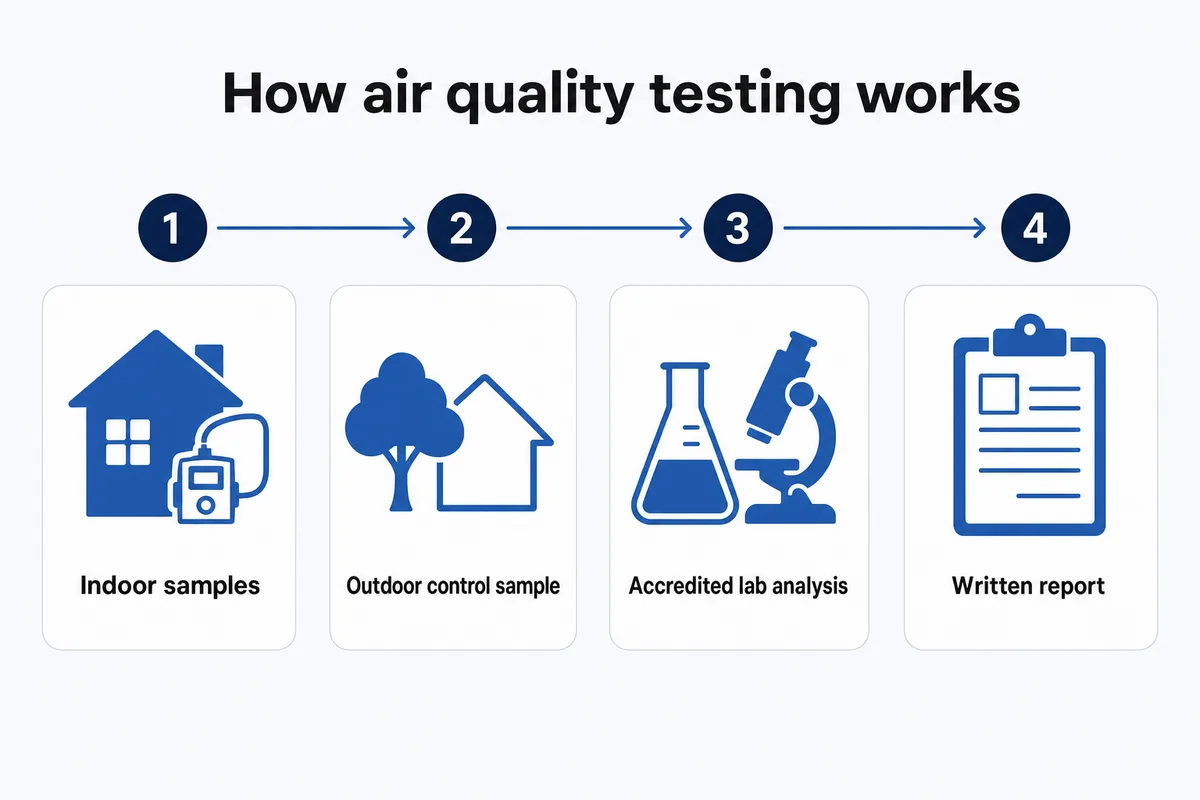 How air quality testing works

1

2

3

4

Indoor samples

Outdoor control sample

Accredited lab analysis

Written report